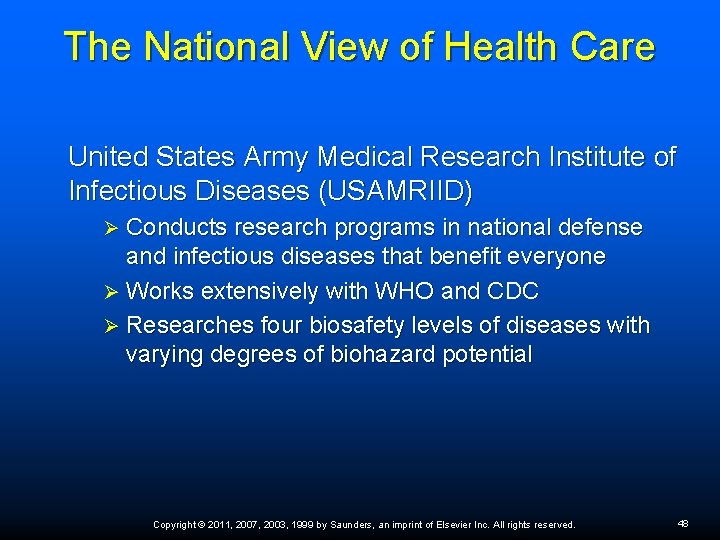 The National View of Health Care

United States Army Medical Research Institute of Infectious Diseases (USAMRIID)

➢ Conducts research programs in national defense and infectious diseases that benefit everyone
➢ Works extensively with WHO and CDC
➢ Researches four biosafety levels of diseases with varying degrees of biohazard potential

Copyright © 2011, 2007, 2003, 1999 by Saunders, an imprint of Elsevier Inc. All rights reserved.

48